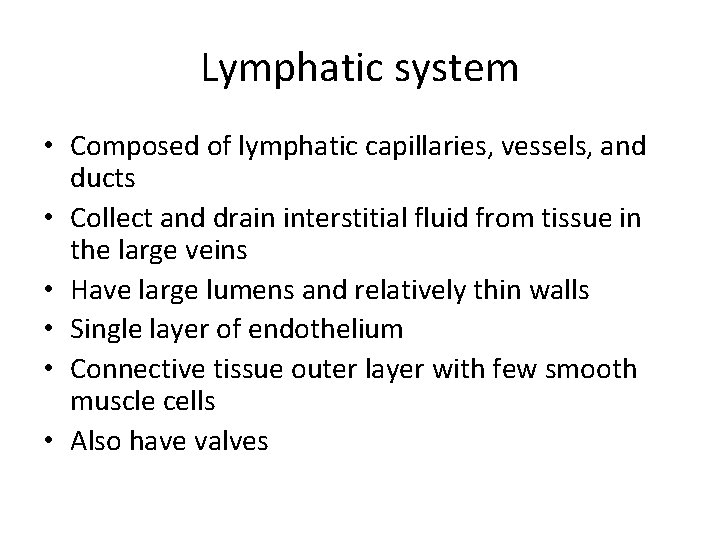 Lymphatic system

• Composed of lymphatic capillaries, vessels, and ducts
• Collect and drain interstitial fluid from tissue in the large veins
• Have large lumens and relatively thin walls
• Single layer of endothelium
• Connective tissue outer layer with few smooth muscle cells
• Also have valves